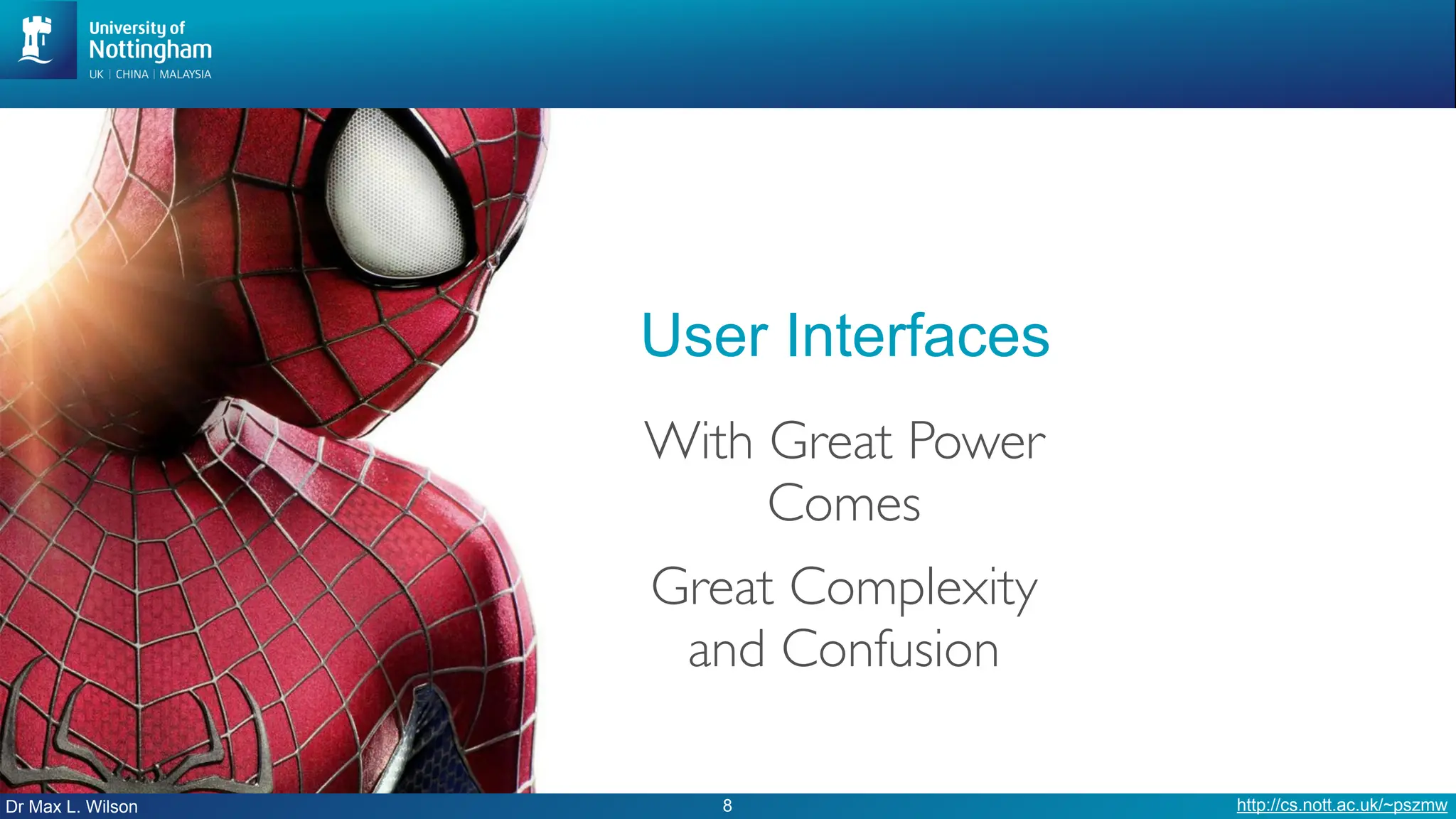 University of
Nottingham
UK | CHINA | MALAYSIA

User Interfaces

With Great Power Comes

Great Complexity and Confusion

Dr Max L. Wilson
8
http://cs.nott.ac.uk/~pszmw